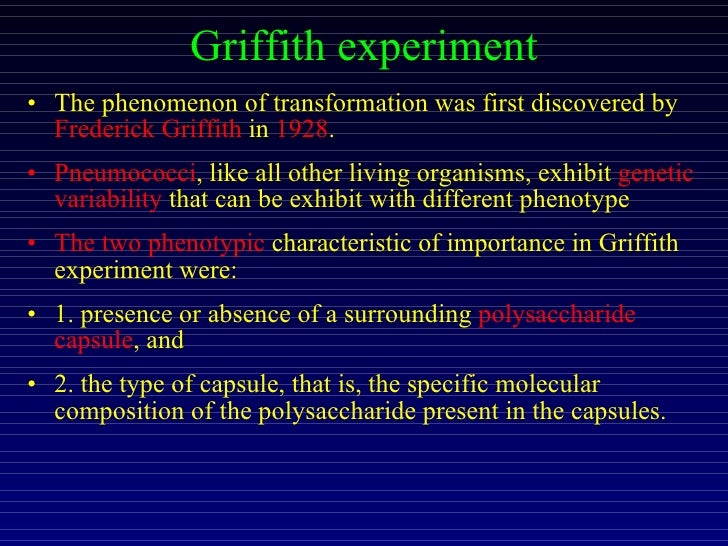 Griffith experiment

• The phenomenon of transformation was first discovered by Frederick Griffith in 1928.

• Pneumococci, like all other living organisms, exhibit genetic variability that can be exhibit with different phenotype

• The two phenotypic characteristic of importance in Griffith experiment were:

• 1. presence or absence of a surrounding polysaccharide capsule, and

• 2. the type of capsule, that is, the specific molecular composition of the polysaccharide present in the capsules.